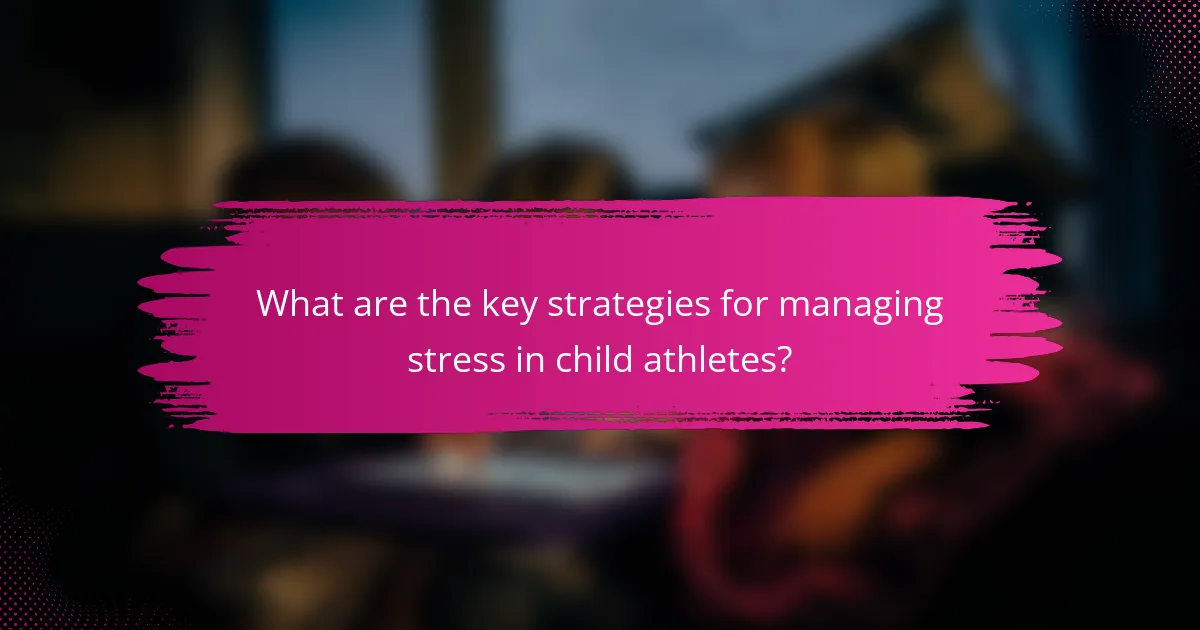 What are the key strategies for managing stress in child athletes?